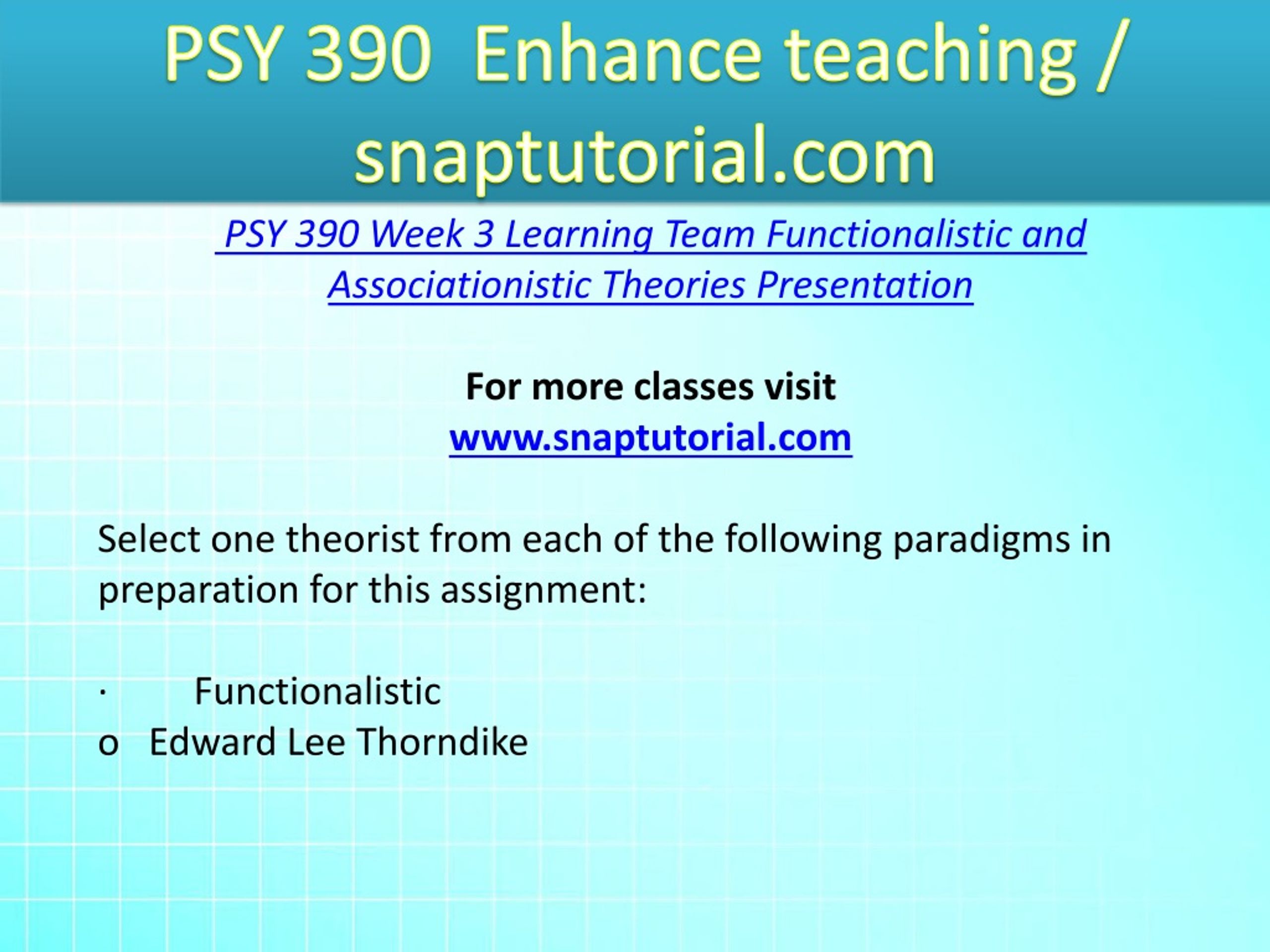 PSY 390 Enhance teaching / snaptutorial.com

PSY 390 Week 3 Learning Team Functionalistic and Associationistic Theories Presentation

For more classes visit
www.snaptutorial.com

Select one theorist from each of the following paradigms in preparation for this assignment:

· Functionalistic
o Edward Lee Thorndike